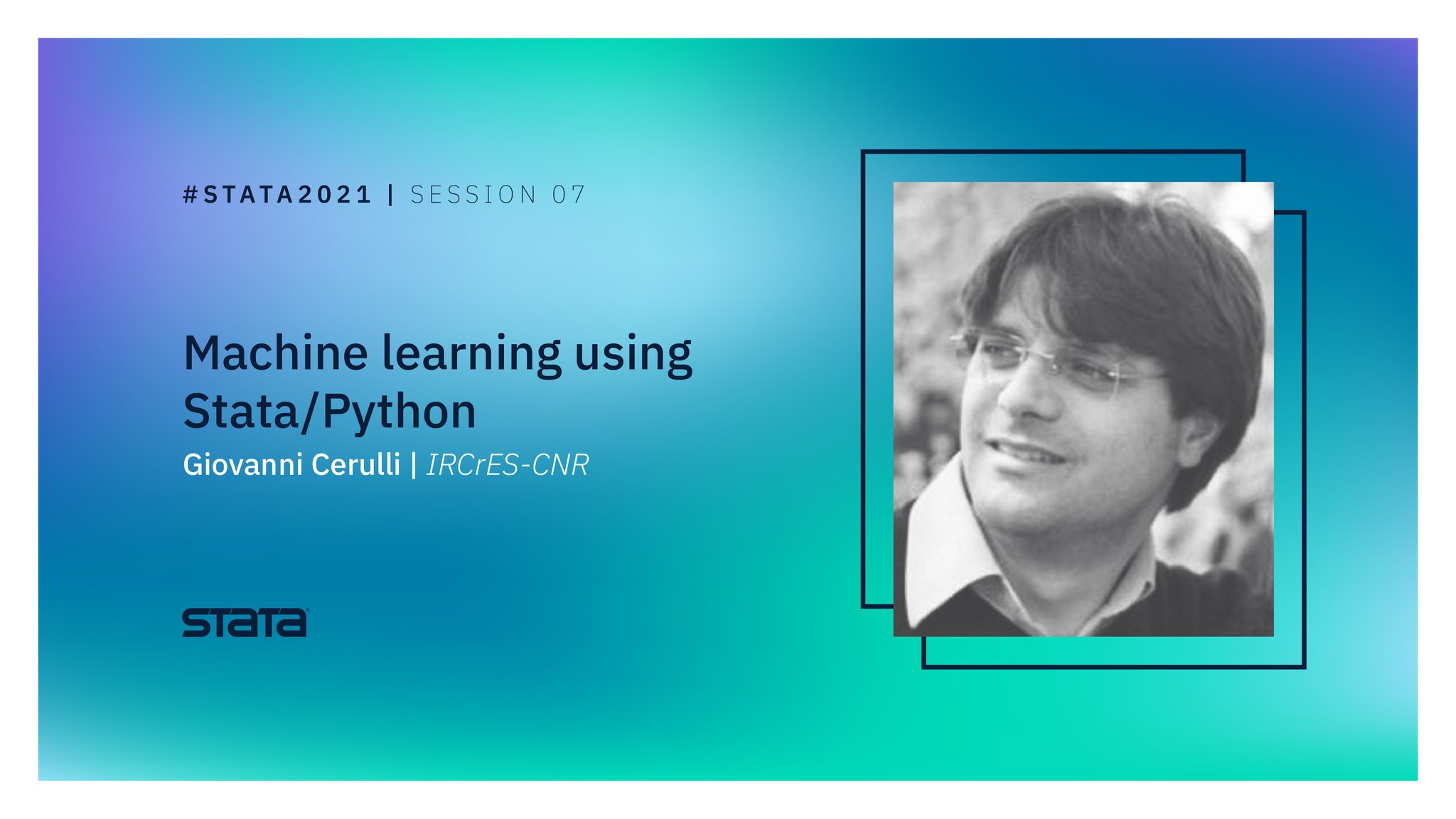 #STATA2021 | SESSION 07

Machine learning using Stata/Python

Giovanni Cerulli | IRCrES-CNR

STATA